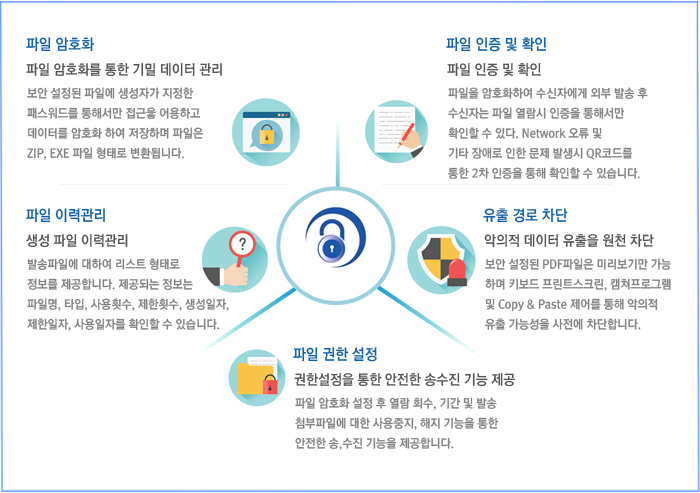 파일 암호화

파일 암호화를 통한 기밀 데이터 관리

보안 설정된 파일에 생성자가 지정한 패스워드를 통해서만 접근을 어용하고 데이터를 암호화 하여 저장하며 파일은 ZIP, EXE 파일 형태로 변환됩니다.

파일 인증 및 확인

파일 인증 및 확인

파일을 암호화하여 수신자에게 외부 발송 후 수신자는 파일 열람시 인증을 통해서만 확인할 수 있다. Network 오류 및 기타 장애로 인한 문제 발생시 QR코드를 통한 2차 인증을 통해 확인할 수 있습니다.

파일 이력관리

생성 파일 이력관리

발송파일에 대하여 리스트 형태로 정보를 제공합니다. 제공되는 정보는 파일명, 타입, 사용횟수, 제한횟수, 생성일자, 제한일자, 사용일자를 확인할 수 있습니다.

유출 경로 차단

악의적 데이터 유출을 원천 차단

보안 설정된 PDF파일은 미리보기만 가능하며 키보드 프린트스크린, 캡쳐프로그램 및 Copy & Paste 제어를 통해 악의적 유출 가능성을 사전에 차단합니다.

파일 권한 설정

권한설정을 통한 안전한 송수진 기능 제공

파일 암호화 설정 후 열람 회수, 기간 및 발송 첨부파일에 대한 사용중지, 해지 기능을 통한 안전한 송,수진 기능을 제공합니다.